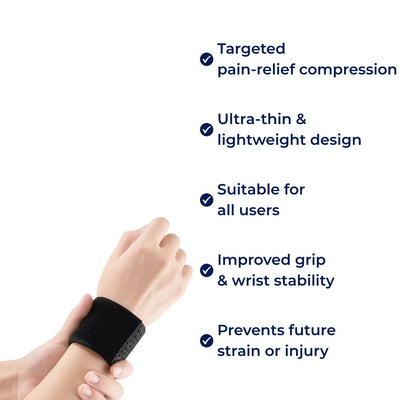 Targeted pain-relief compression

Ultra-thin & lightweight design

Suitable for all users

Improved grip & wrist stability

Prevents future strain or injury